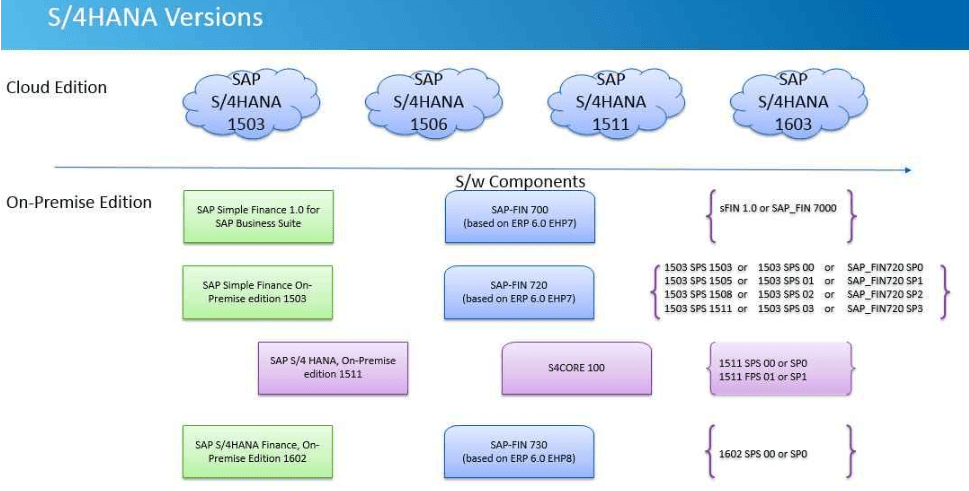 S/4HANA Versions

Cloud Edition

SAP S/4HANA 1503

SAP S/4HANA 1506

SAP S/4HANA 1511

SAP S/4HANA 1603

S/w Components

On-Premise Edition

SAP Simple Finance 1.0 for SAP Business Suite

SAP-FIN 700 (based on ERP 6.0 EHP7)

sFIN 1.0 or SAP_FIN 7000

SAP Simple Finance On-Premise edition 1503

SAP-FIN 720 (based on ERP 6.0 EHP7)

1503 SPS 1503 or 1503 SPS 00 or SAP_FIN720 SP0
1503 SPS 1505 or 1503 SPS 01 or SAP_FIN720 SP1
1503 SPS 1508 or 1503 SPS 02 or SAP_FIN720 SP2
1503 SPS 1511 or 1503 SPS 03 or SAP_FIN720 SP3

SAP S/4 HANA, On-Premise edition 1511

S4CORE 100

1511 SPS 00 or SP0
1511 FPS 01 or SP1

SAP S/4HANA Finance, On-Premise Edition 1602

SAP-FIN 730 (based on ERP 6.0 EHP8)

1602 SPS 00 or SP0